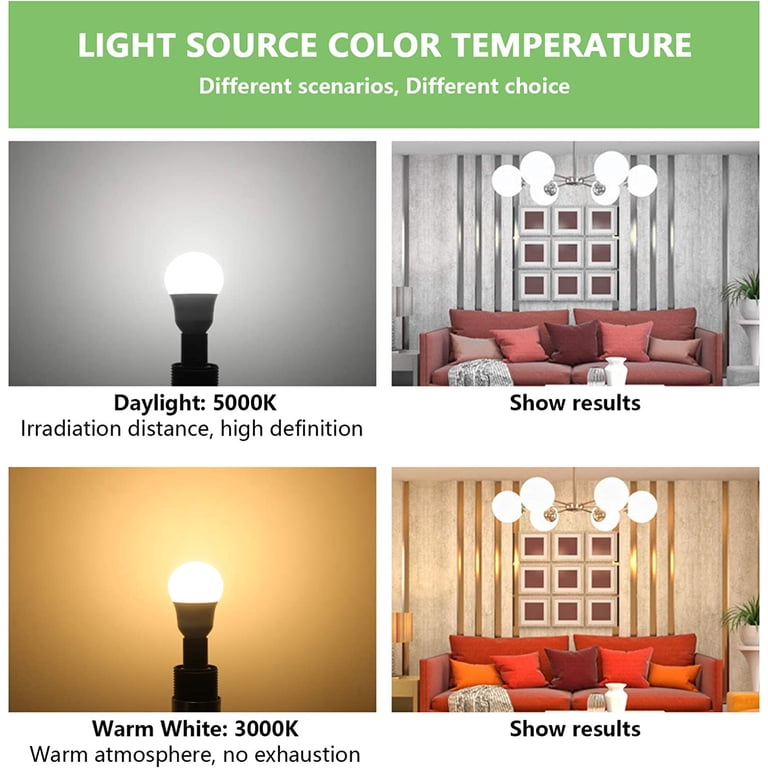 LIGHT SOURCE COLOR TEMPERATURE
Different scenarios, Different choice

Daylight: 5000K
Irradiation distance, high definition

Show results

Warm White: 3000K
Warm atmosphere, no exhaustion

Show results